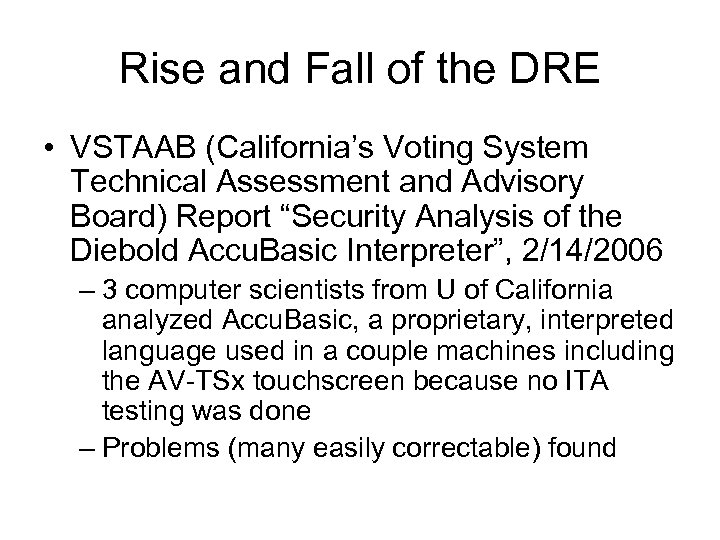 Rise and Fall of the DRE

• VSTAAB (California's Voting System Technical Assessment and Advisory Board) Report "Security Analysis of the Diebold AccuBasic Interpreter", 2/14/2006

– 3 computer scientists from U of California analyzed AccuBasic, a proprietary, interpreted language used in a couple machines including the AV-TSx touchscreen because no ITA testing was done

– Problems (many easily correctable) found